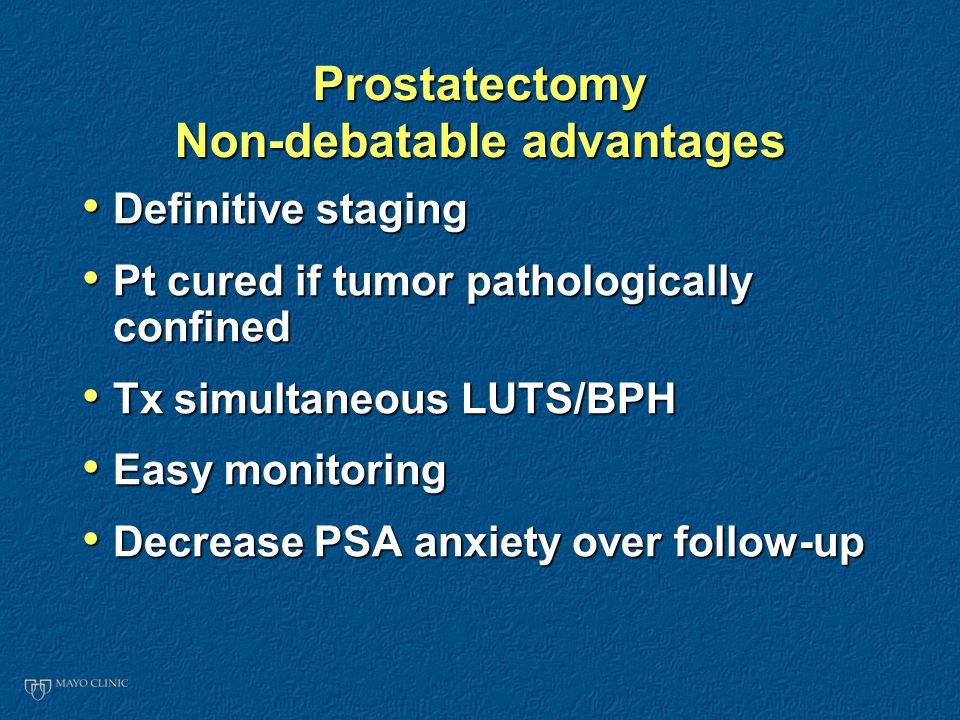 Prostatectomy
Non-debatable advantages

• Definitive staging
• Pt cured if tumor pathologically confined
• Tx simultaneous LUTS/BPH
• Easy monitoring
• Decrease PSA anxiety over follow-up

MAYO CLINIC